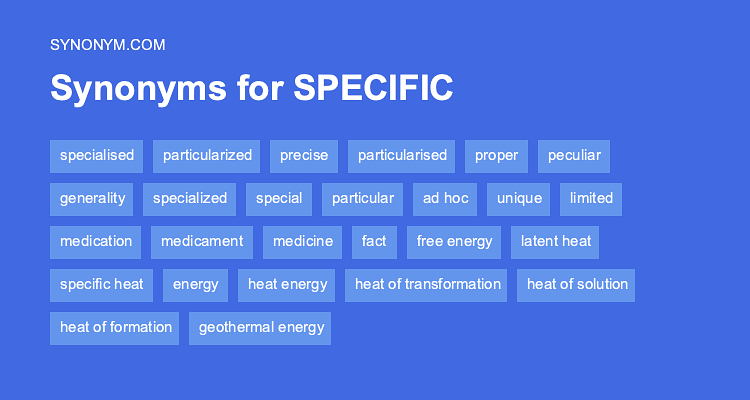 SYNONYM.COM

Synonyms for SPECIFIC

specialised particularized precise particularised proper peculiar

generality specialized special particular ad hoc unique limited

medication medicament medicine fact free energy latent heat

specific heat energy heat energy heat of transformation heat of solution

heat of formation geothermal energy